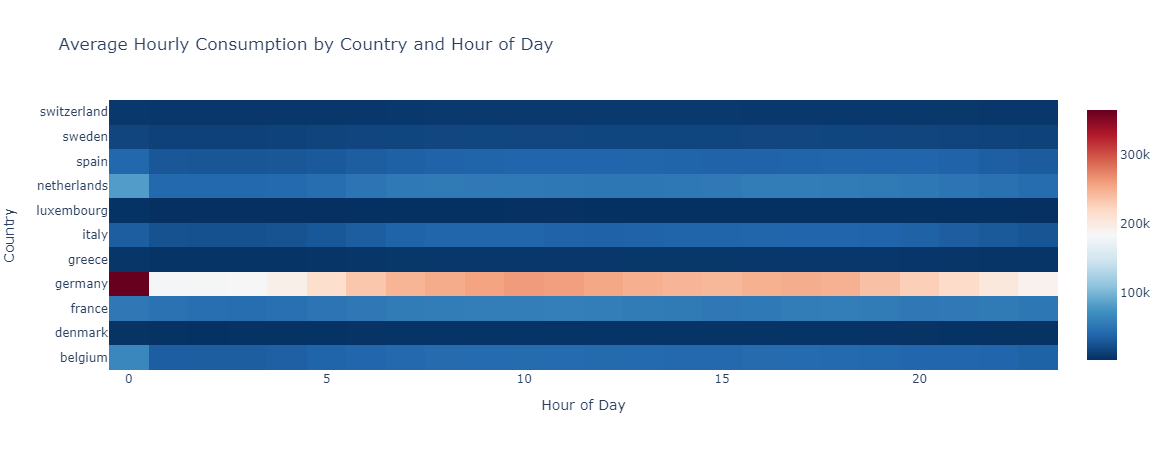 Average Hourly Consumption by Country and Hour of Day

Country

switzerland
sweden
spain
netherlands
luxembourg
italy
greece
germany
france
denmark
belgium

0
5
10
15
20

Hour of Day

300k
200k
100k